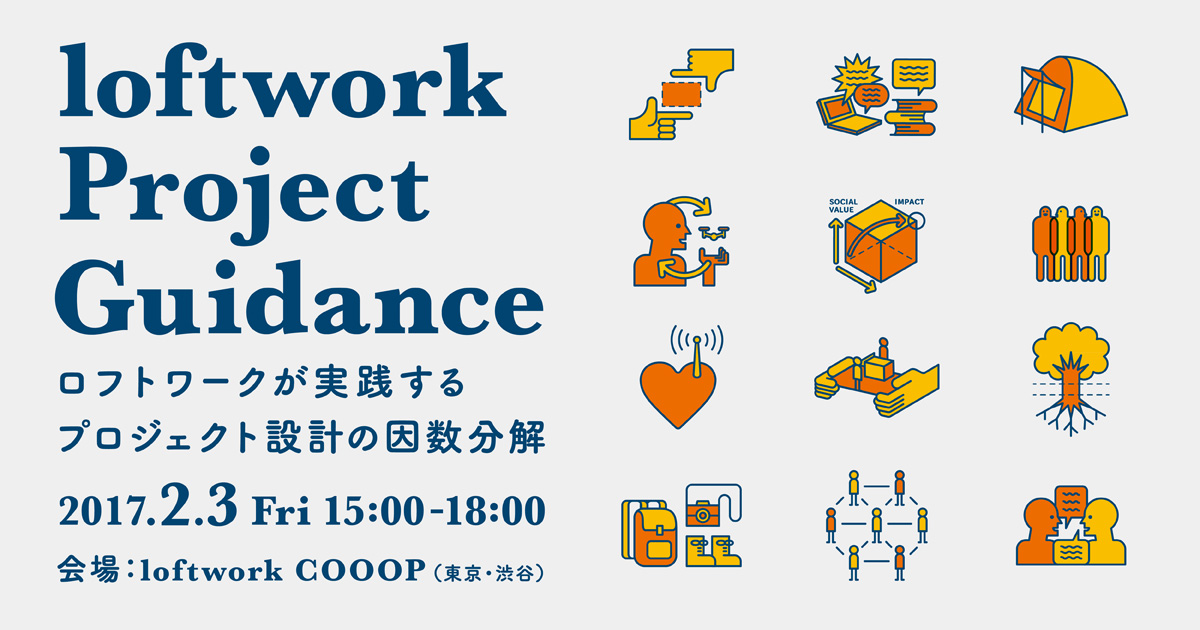 loftwork Project Guidance

ロフトワークが実践する
プロジェクト設計の因数分解

2017.2.3 Fri 15:00-18:00

会場：loftwork COOOP（東京・渋谷）

SOCIAL VALUE

IMPACT